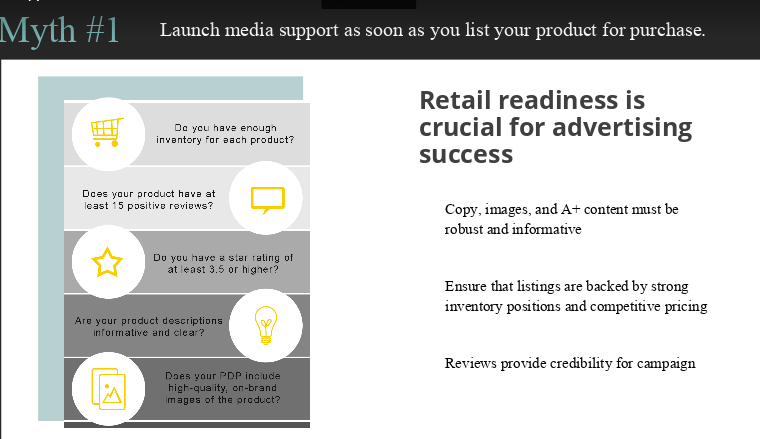 Myth #1

Launch media support as soon as you list your product for purchase.

Do you have enough inventory for each product?

Does your product have at least 15 positive reviews?

Do you have a star rating of at least 3.5 or higher?

Are your product descriptions informative and clear?

Does your PDP include high-quality, on-brand images of the product?

Retail readiness is crucial for advertising success

Copy, images, and A+ content must be robust and informative

Ensure that listings are backed by strong inventory positions and competitive pricing

Reviews provide credibility for campaign